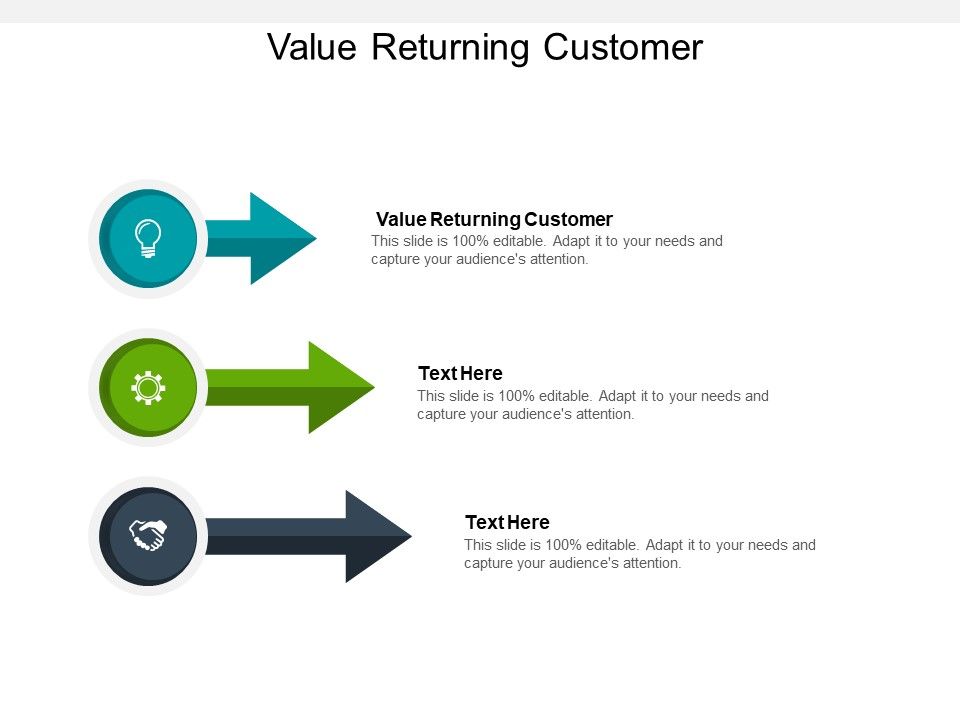 Value Returning Customer

Value Returning Customer
This slide is 100% editable. Adapt it to your needs and capture your audience's attention.

Text Here
This slide is 100% editable. Adapt it to your needs and capture your audience's attention.

Text Here
This slide is 100% editable. Adapt it to your needs and capture your audience's attention.